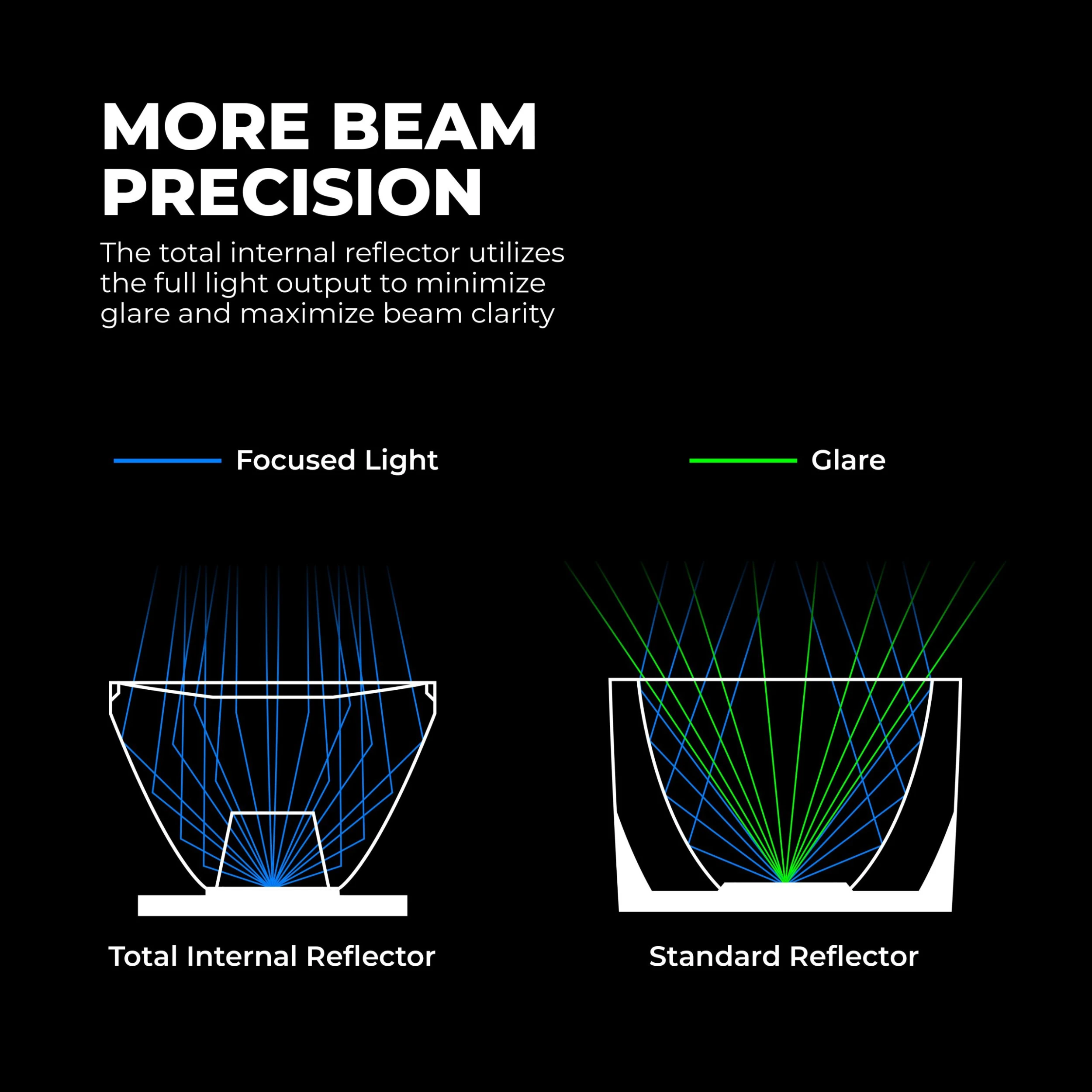 MORE BEAM PRECISION

The total internal reflector utilizes the full light output to minimize glare and maximize beam clarity

Focused Light

Glare

Total Internal Reflector

Standard Reflector